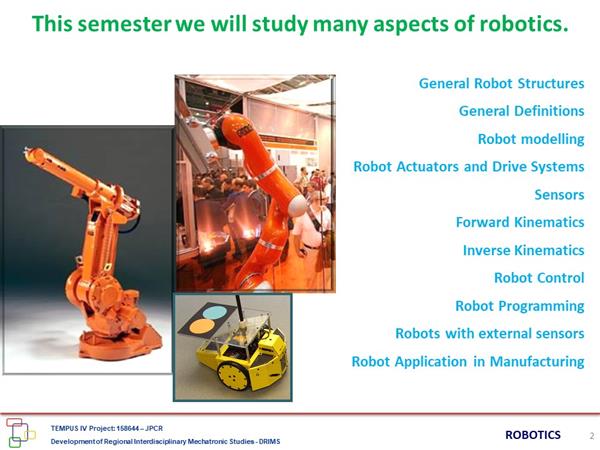 This semester we will study many aspects of robotics.

General Robot Structures

General Definitions

Robot modelling

Robot Actuators and Drive Systems

Sensors

Forward Kinematics

Inverse Kinematics

Robot Control

Robot Programming

Robots with external sensors

Robot Application in Manufacturing

TEMPUS IV Project: 158644 – JPCR

Development of Regional Interdisciplinary Mechatronic Studies - DRIMS

ROBOTICS 2